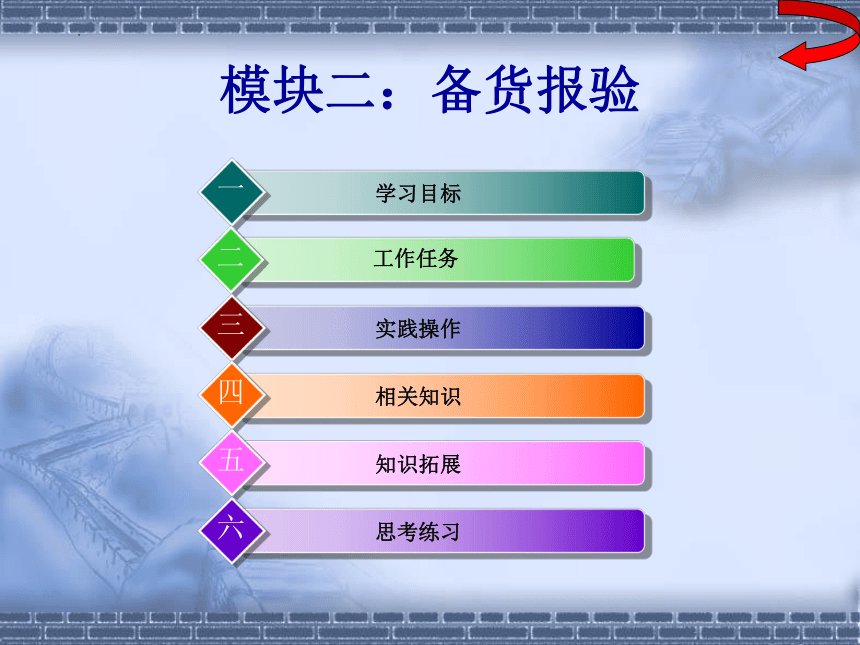 模块二：备货报验

一 学习目标

二 工作任务

三 实践操作

四 相关知识

五 知识拓展

六 思考练习